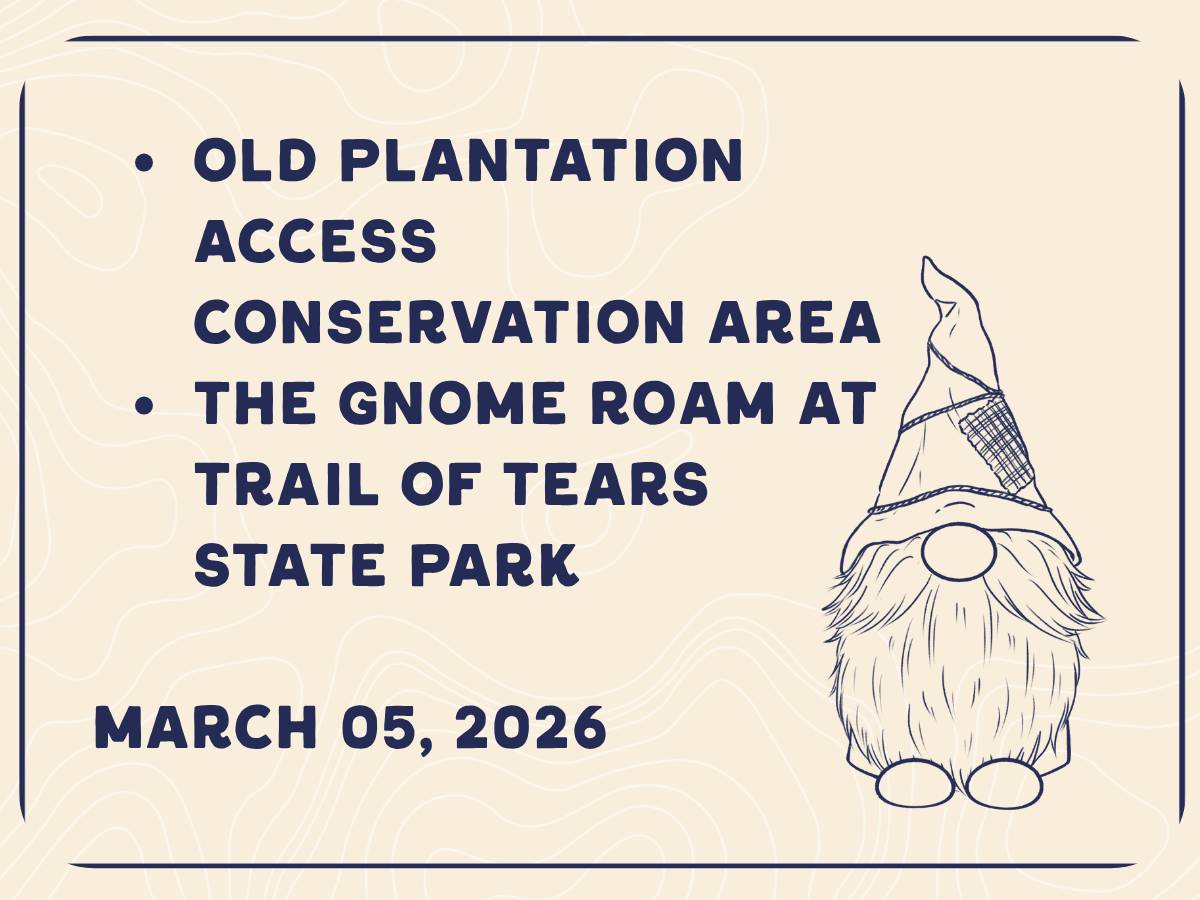 • OLD PLANTATION ACCESS CONSERVATION AREA
• THE GNOME ROAM AT TRAIL OF TEARS STATE PARK

MARCH 05, 2026